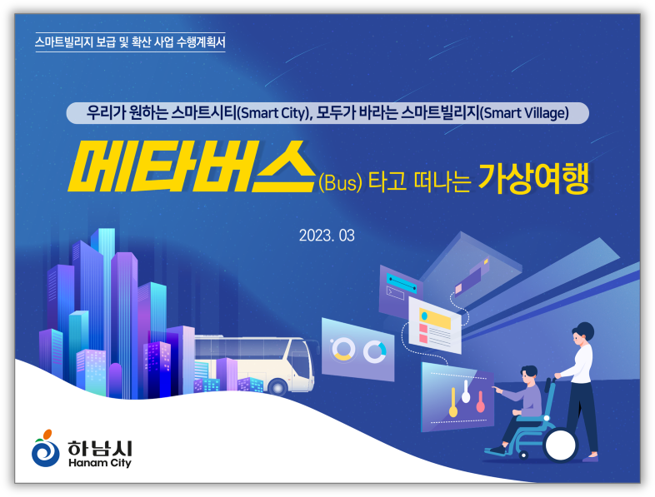 스마트빌리지 보급 및 확산 사업 수행계획서

우리가 원하는 스마트시티(Smart City), 모두가 바라는 스마트빌리지(Smart Village)

메타버스(Bus) 타고 떠나는 가상여행

2023. 03

하남시
Hanam City